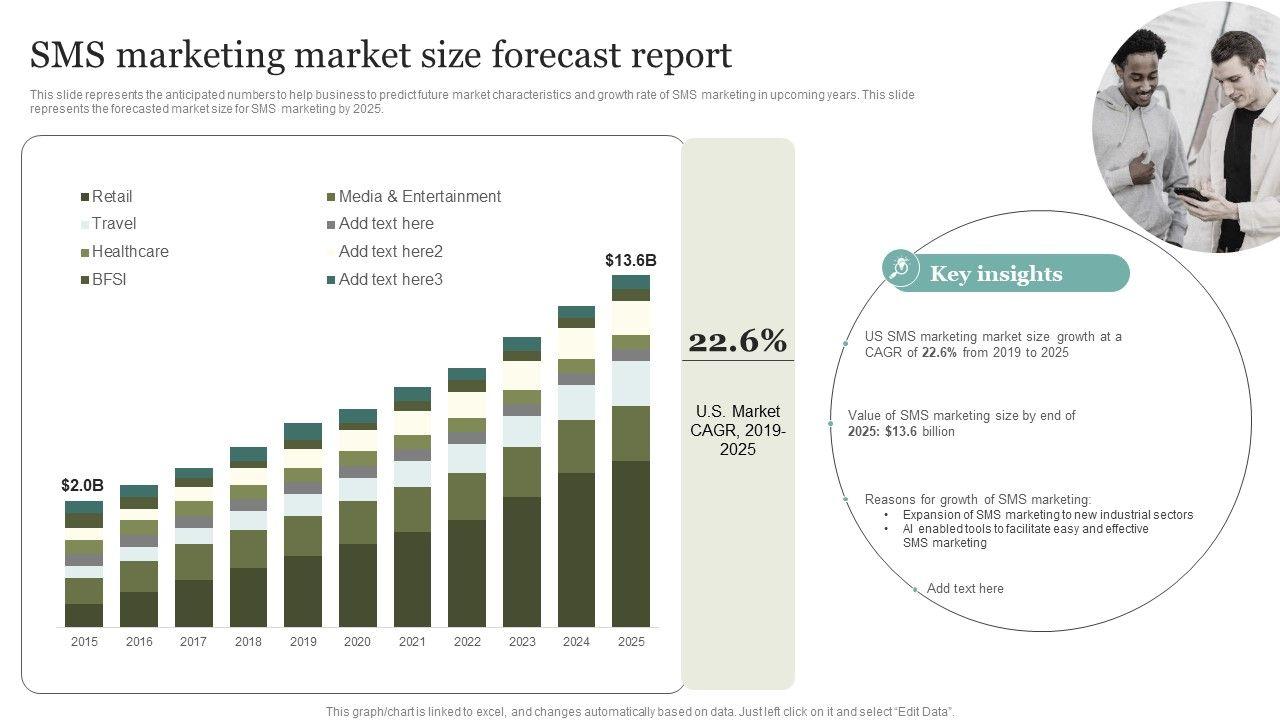 SMS marketing market size forecast report

This slide represents the anticipated numbers to help business to predict future market characteristics and growth rate of SMS marketing in upcoming years. This slide represents the forecasted market size for SMS marketing by 2025.

Retail
Travel
Healthcare
BFSI
Media & Entertainment
Add text here
Add text here2
Add text here3

$2.0B
$13.6B

2015 2016 2017 2018 2019 2020 2021 2022 2023 2024 2025

22.6%

U.S. Market CAGR, 2019-2025

Key insights

US SMS marketing market size growth at a CAGR of 22.6% from 2019 to 2025

Value of SMS marketing size by end of 2025: $13.6 billion

Reasons for growth of SMS marketing:
• Expansion of SMS marketing to new industrial sectors
• AI enabled tools to facilitate easy and effective SMS marketing

Add text here

This graph/chart is linked to excel, and changes automatically based on data. Just left click on it and select "Edit Data".